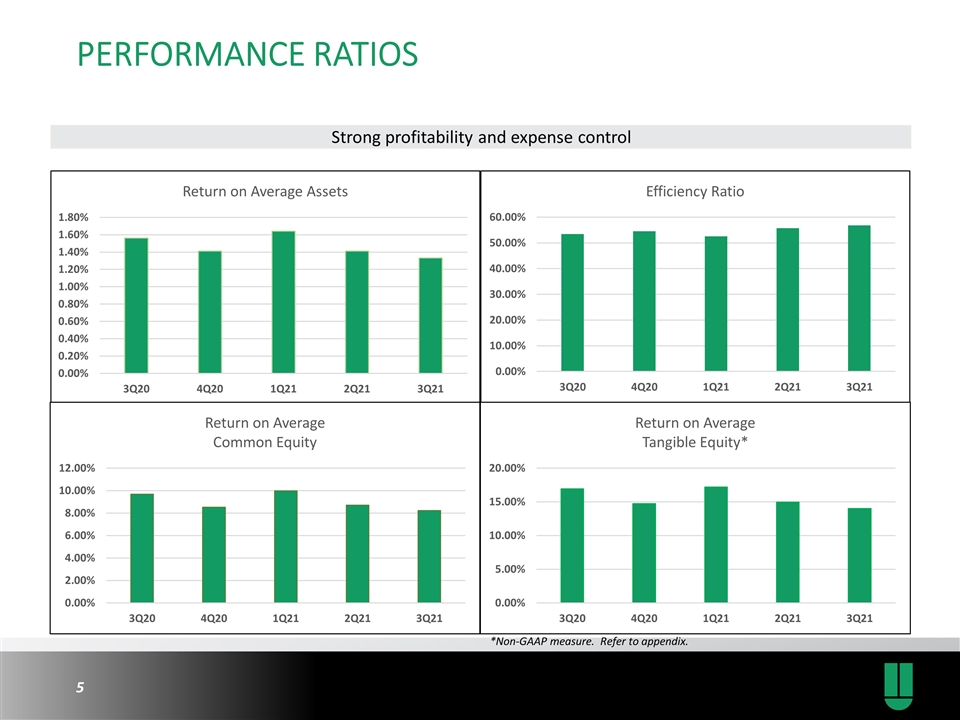 PERFORMANCE RATIOS

Strong profitability and expense control

Return on Average Assets

1.80%
1.60%
1.40%
1.20%
1.00%
0.80%
0.60%
0.40%
0.20%
0.00%

3Q20 4Q20 1Q21 2Q21 3Q21

Efficiency Ratio

60.00%
50.00%
40.00%
30.00%
20.00%
10.00%
0.00%

3Q20 4Q20 1Q21 2Q21 3Q21

Return on Average Common Equity

12.00%
10.00%
8.00%
6.00%
4.00%
2.00%
0.00%

3Q20 4Q20 1Q21 2Q21 3Q21

Return on Average Tangible Equity*

20.00%
15.00%
10.00%
5.00%
0.00%

3Q20 4Q20 1Q21 2Q21 3Q21

*Non-GAAP measure. Refer to appendix.

5